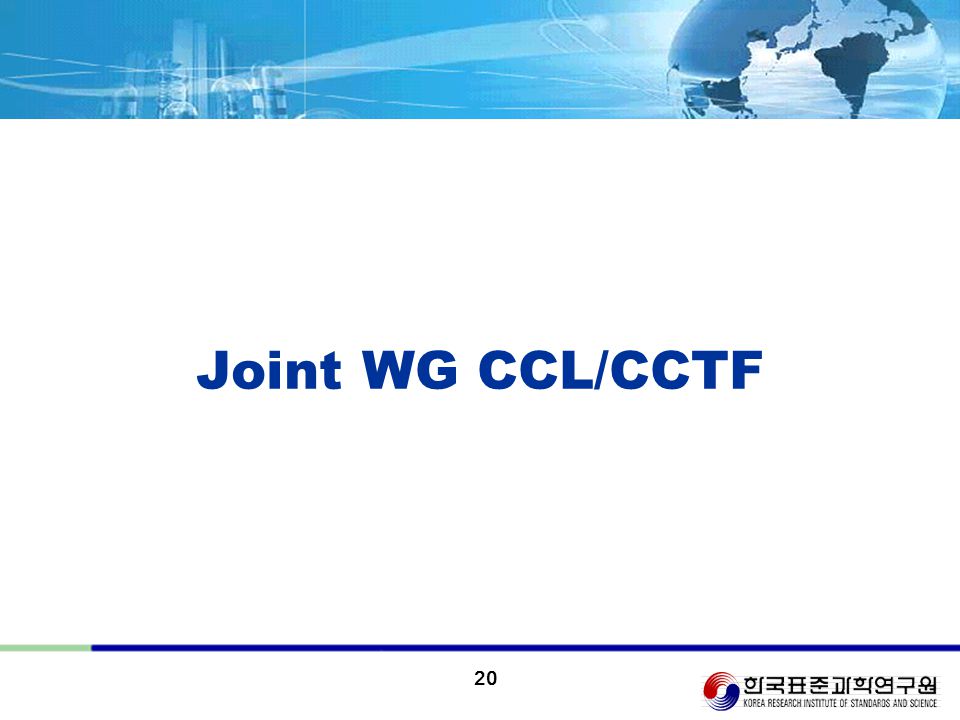 Joint WG CCL/CCTF

20

한국표준과학연구원
KOREA RESEARCH INSTITUTE OF STANDARDS AND SCIENCE